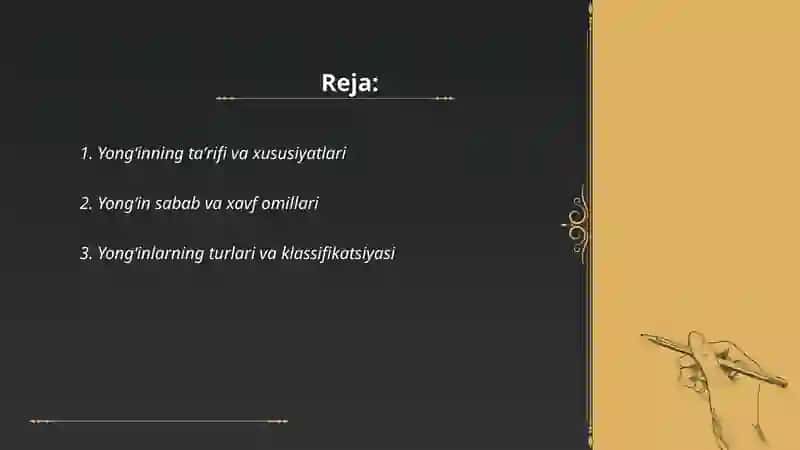 Reja:

1. Yong'inning ta'rifi va xususiyatlari

2. Yong'in sabab va xavf omillari

3. Yong'inlarning turlari va klassifikatsiyasi